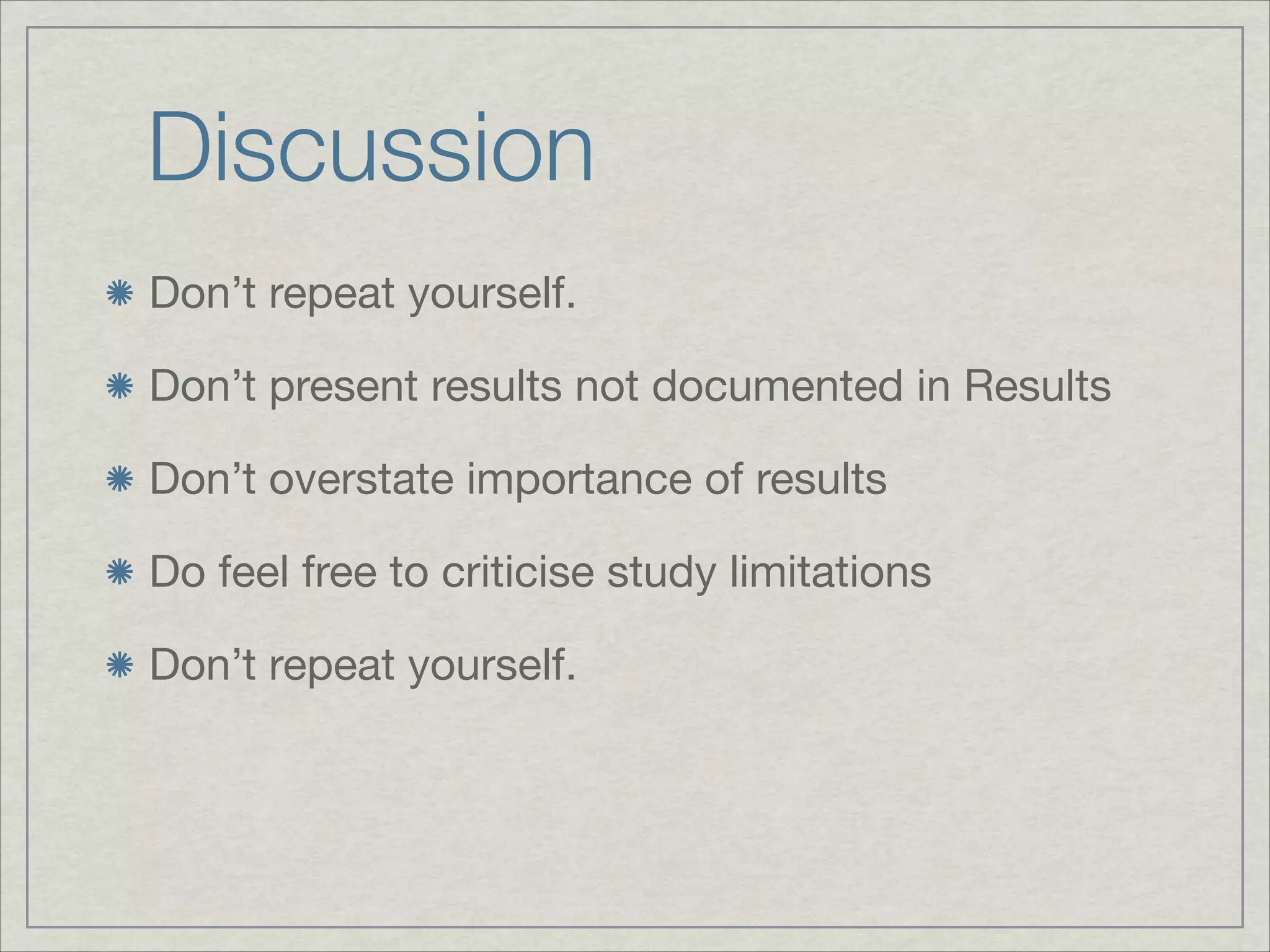 Discussion

* Don’t repeat yourself.
* Don’t present results not documented in Results
* Don’t overstate importance of results
* Do feel free to criticise study limitations
* Don’t repeat yourself.